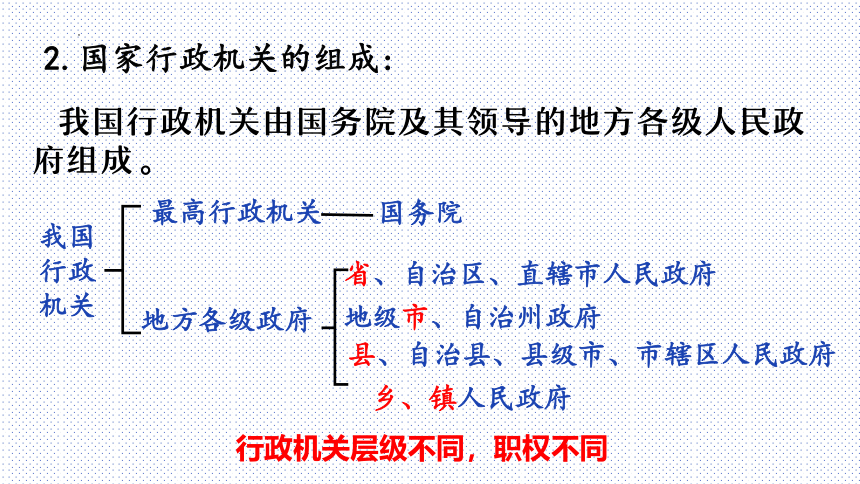 2. 国家行政机关的组成：

我国行政机关由国务院及其领导的地方各级人民政府组成。

我国行政机关

最高行政机关——国务院

地方各级政府

省、自治区、直辖市人民政府

地级市、自治州政府

县、自治县、县级市、市辖区人民政府

乡、镇人民政府

行政机关层级不同，职权不同